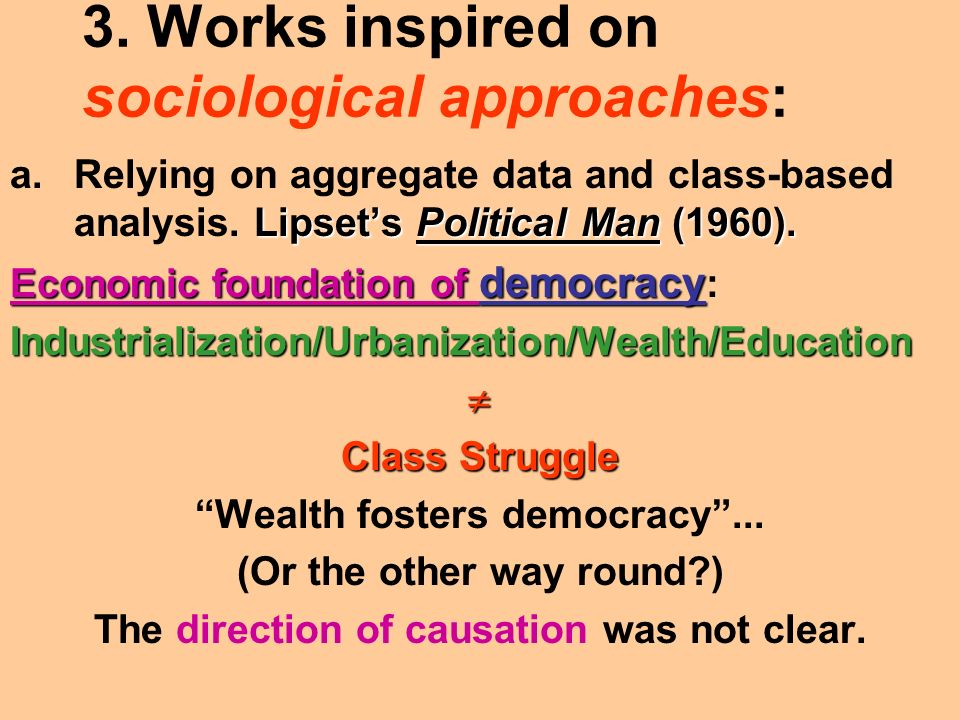 3. Works inspired on sociological approaches:

a. Relying on aggregate data and class-based analysis. Lipset's Political Man (1960).

Economic foundation of democracy:

Industrialization/Urbanization/Wealth/Education

$\neq$

Class Struggle

"Wealth fosters democracy"...

(Or the other way round?)

The direction of causation was not clear.